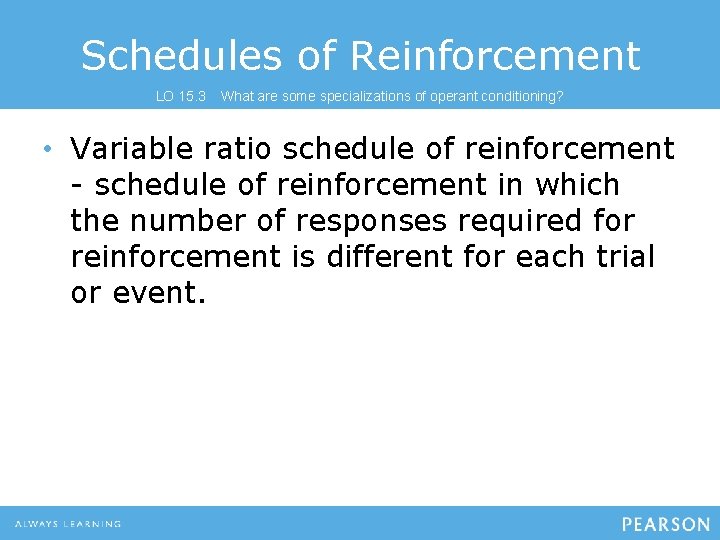 Schedules of Reinforcement

LO 15.3 What are some specializations of operant conditioning?

• Variable ratio schedule of reinforcement - schedule of reinforcement in which the number of responses required for reinforcement is different for each trial or event.

ALWAYS LEARNING

PEARSON